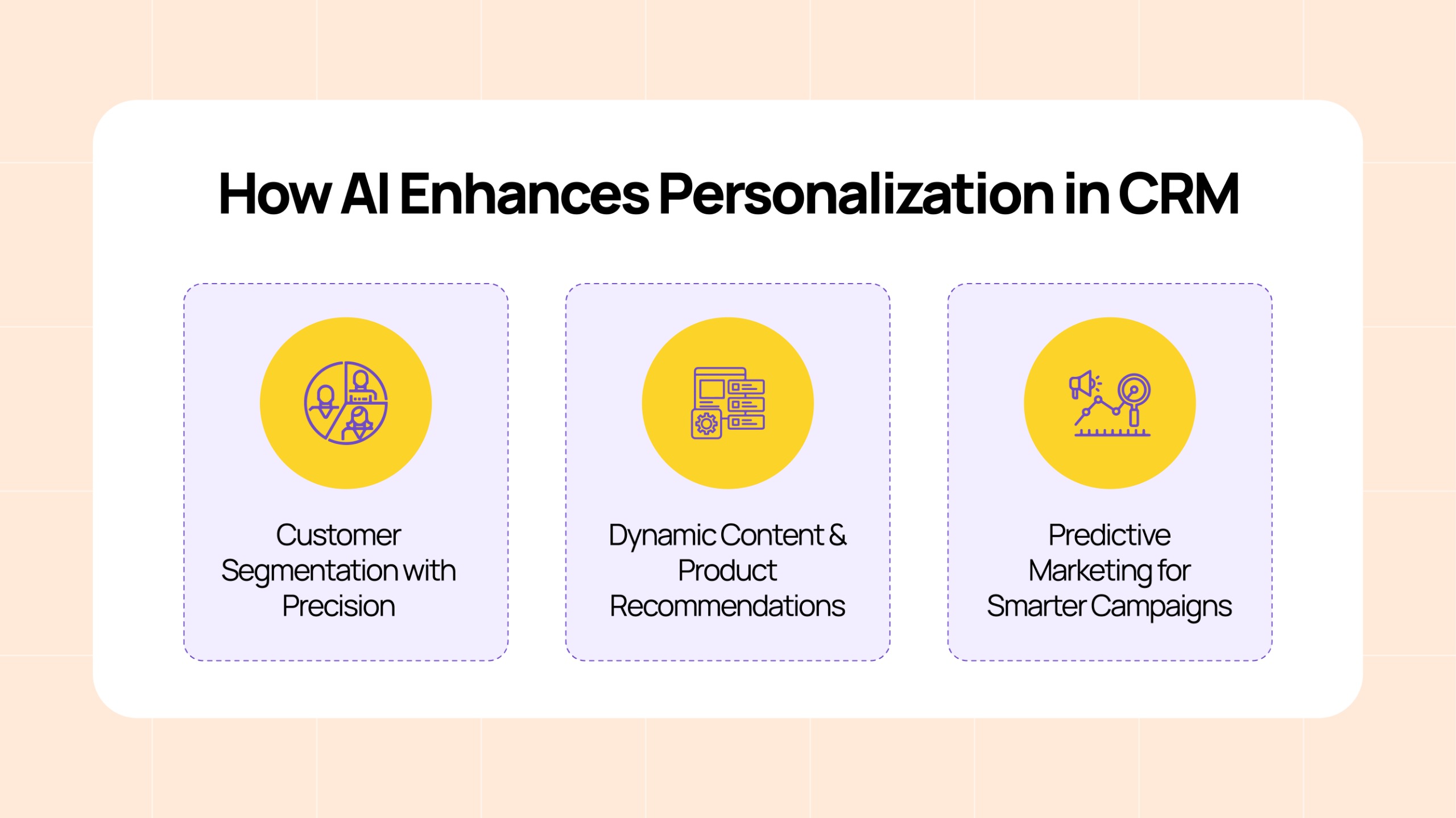 How AI Enhances Personalization in CRM

Customer Segmentation with Precision

Dynamic Content & Product Recommendations

Predictive Marketing for Smarter Campaigns